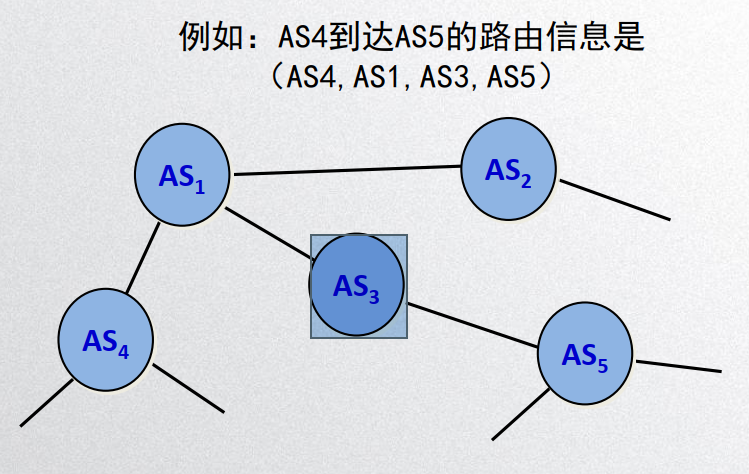 例如：AS4到达AS5的路由信息是
（AS4, AS1, AS3, AS5）

$AS_1$

$AS_2$

$AS_3$

$AS_4$

$AS_5$